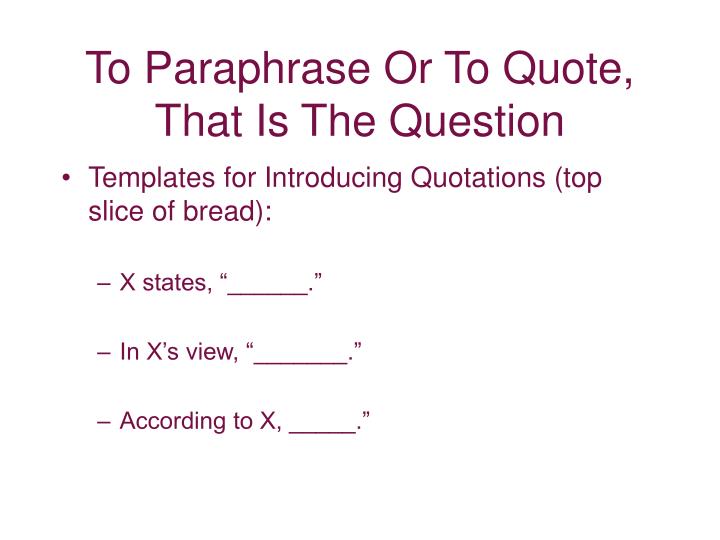 To Paraphrase Or To Quote, That Is The Question

• Templates for Introducing Quotations (top slice of bread):

– X states, “______.”

– In X’s view, “_______.”

– According to X, _____.”